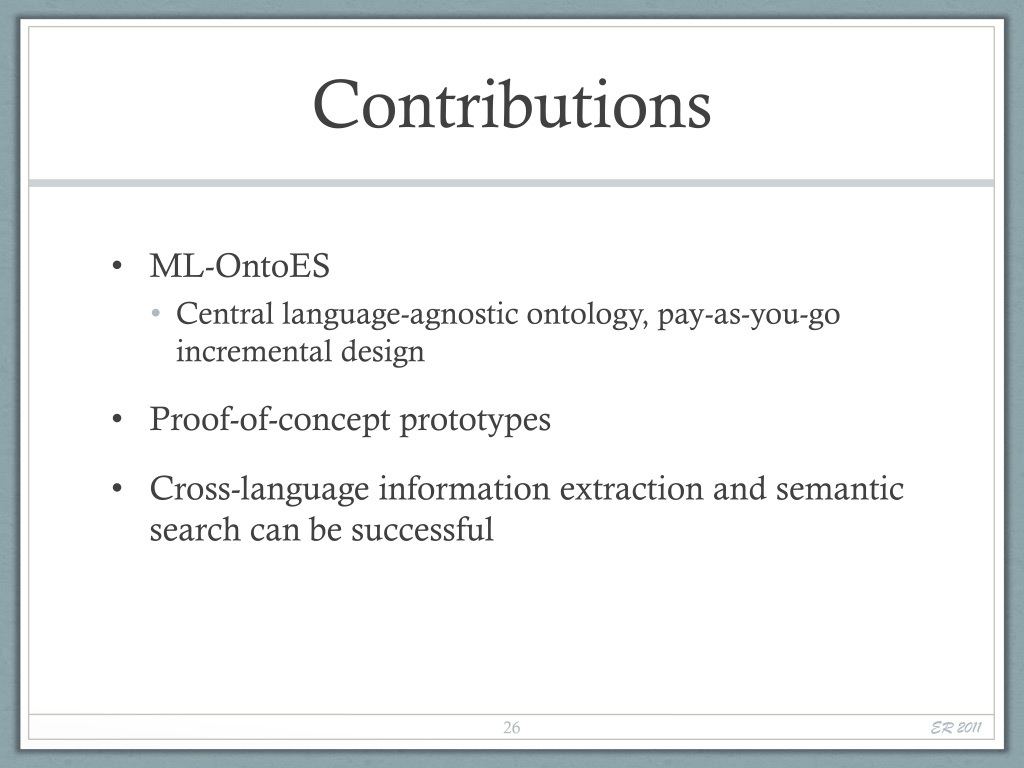 Contributions

• ML-OntoES
  • Central language-agnostic ontology, pay-as-you-go incremental design

• Proof-of-concept prototypes

• Cross-language information extraction and semantic search can be successful

26

ER 2011